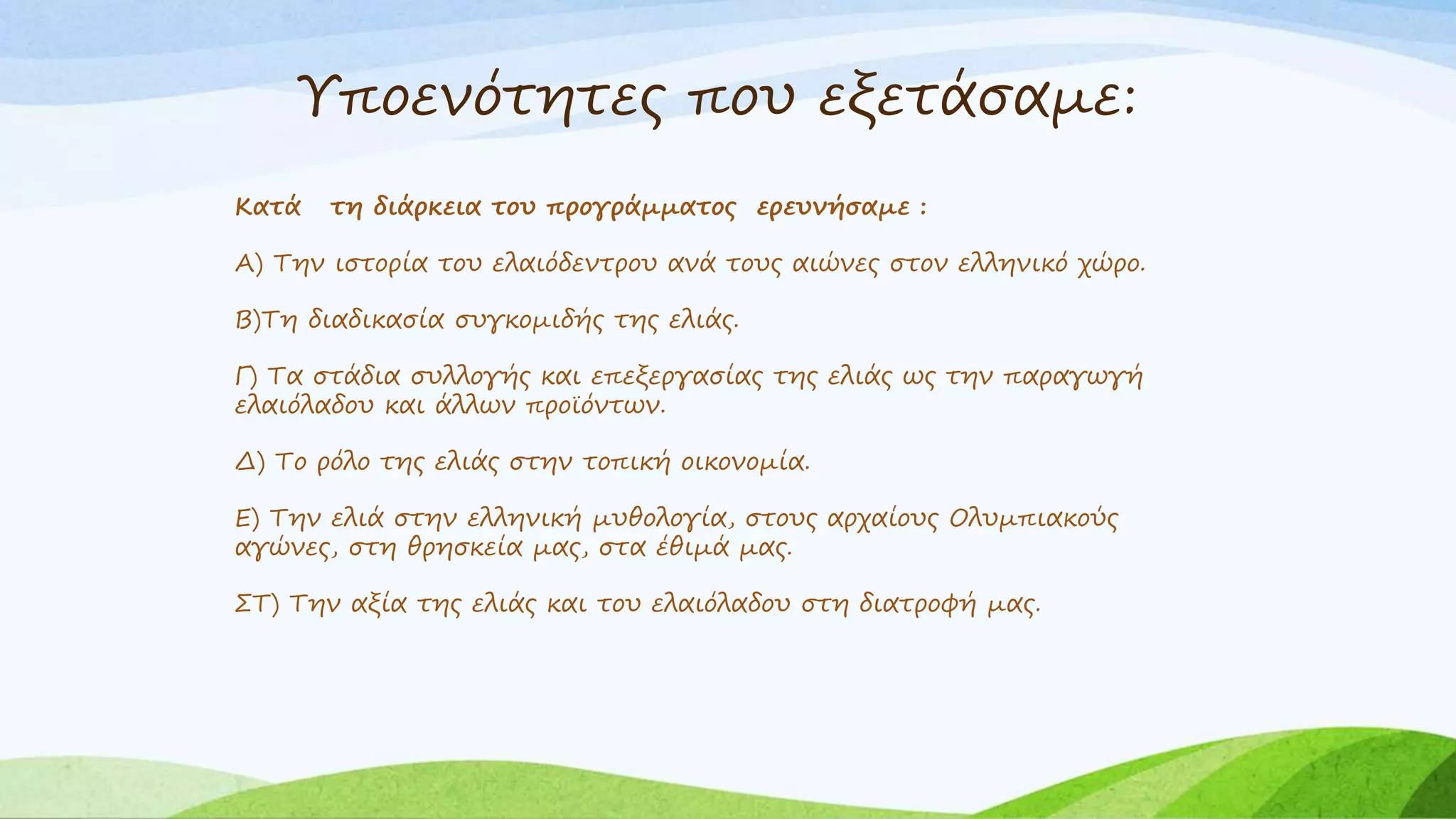 Υποενότητες που εξετάσαμε:

Κατά τη διάρκεια του προγράμματος ερευνήσαμε :

Α) Την ιστορία του ελαιόδεντρου ανά τους αιώνες στον ελληνικό χώρο.

Β)Τη διαδικασία συγκομιδής της ελιάς.

Γ) Τα στάδια συλλογής και επεξεργασίας της ελιάς ως την παραγωγή ελαιόλαδου και άλλων προϊόντων.

Δ) Το ρόλο της ελιάς στην τοπική οικονομία.

Ε) Την ελιά στην ελληνική μυθολογία, στους αρχαίους Ολυμπιακούς αγώνες, στη θρησκεία μας, στα έθιμά μας.

ΣΤ) Την αξία της ελιάς και του ελαιόλαδου στη διατροφή μας.